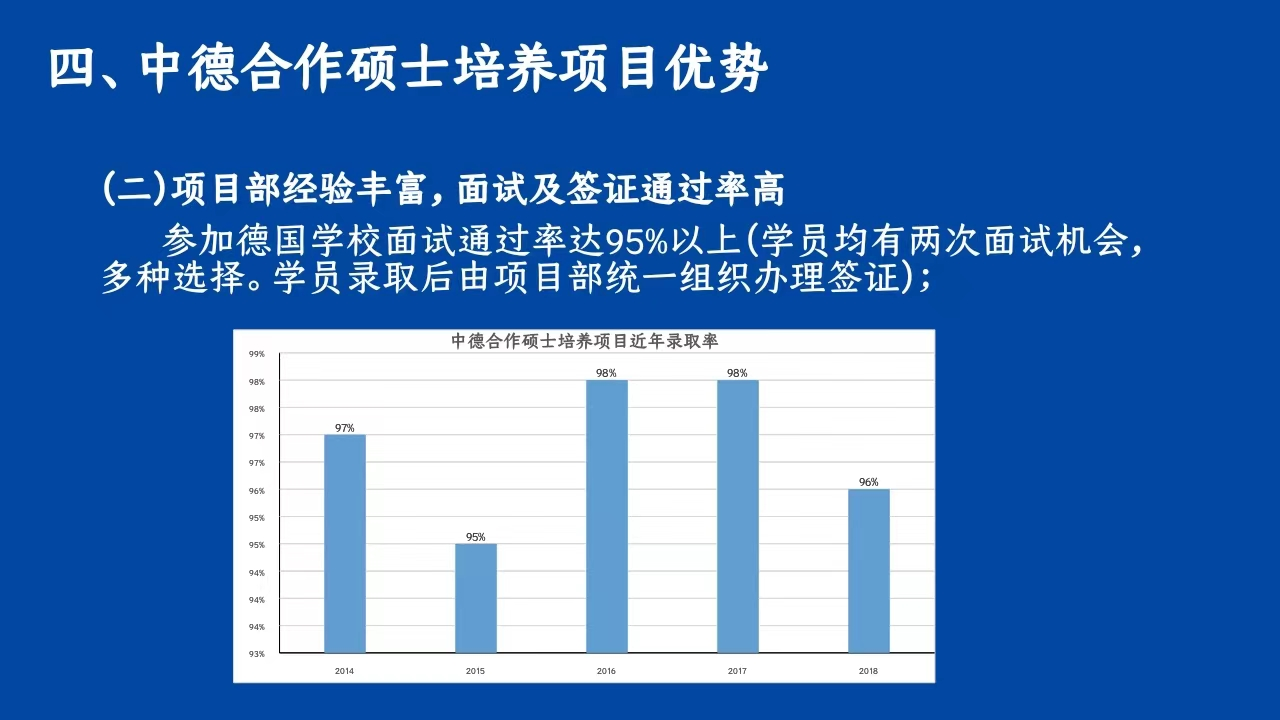 四、中德合作硕士培养项目优势

(二)项目部经验丰富，面试及签证通过率高

参加德国学校面试通过率达95%以上(学员均有两次面试机会，多种选择。学员录取后由项目部统一组织办理签证)；

中德合作硕士培养项目近年录取率

99%
98%
98%
97%
97%
96%
95%
95%
94%
94%
94%
93%

97%
95%
98%
98%
96%

2014
2015
2016
2017
2018